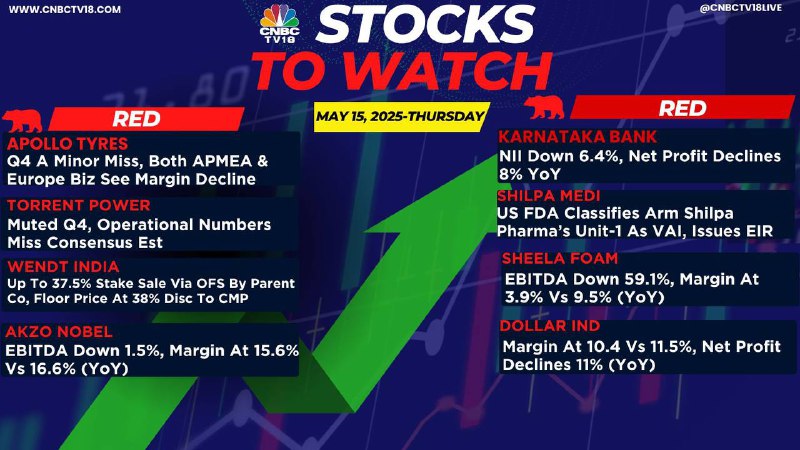 WWW.CNBCTV18.COM

CNBC TV18

STOCKS TO WATCH

@CNBCTV18LIVE

MAY 15, 2025-THURSDAY

RED

APOLLO TYRES
Q4 A Minor Miss, Both APMEA & Europe Biz See Margin Decline

TORRENT POWER
Muted Q4, Operational Numbers Miss Consensus Est

WENDT INDIA
Up To 37.5% Stake Sale Via OFS By Parent Co, Floor Price At 38% Disc To CMP

AKZO NOBEL
EBITDA Down 1.5%, Margin At 15.6% Vs 16.6% (YoY)

RED

KARNATAKA BANK
NII Down 6.4%, Net Profit Declines 8% YoY

SHILPA MEDI
US FDA Classifies Arm Shilpa Pharma's Unit-1 As VAI, Issues EIR

SHEELA FOAM
EBITDA Down 59.1%, Margin At 3.9% Vs 9.5% (YoY)

DOLLAR IND
Margin At 10.4 Vs 11.5%, Net Profit Declines 11% (YoY)